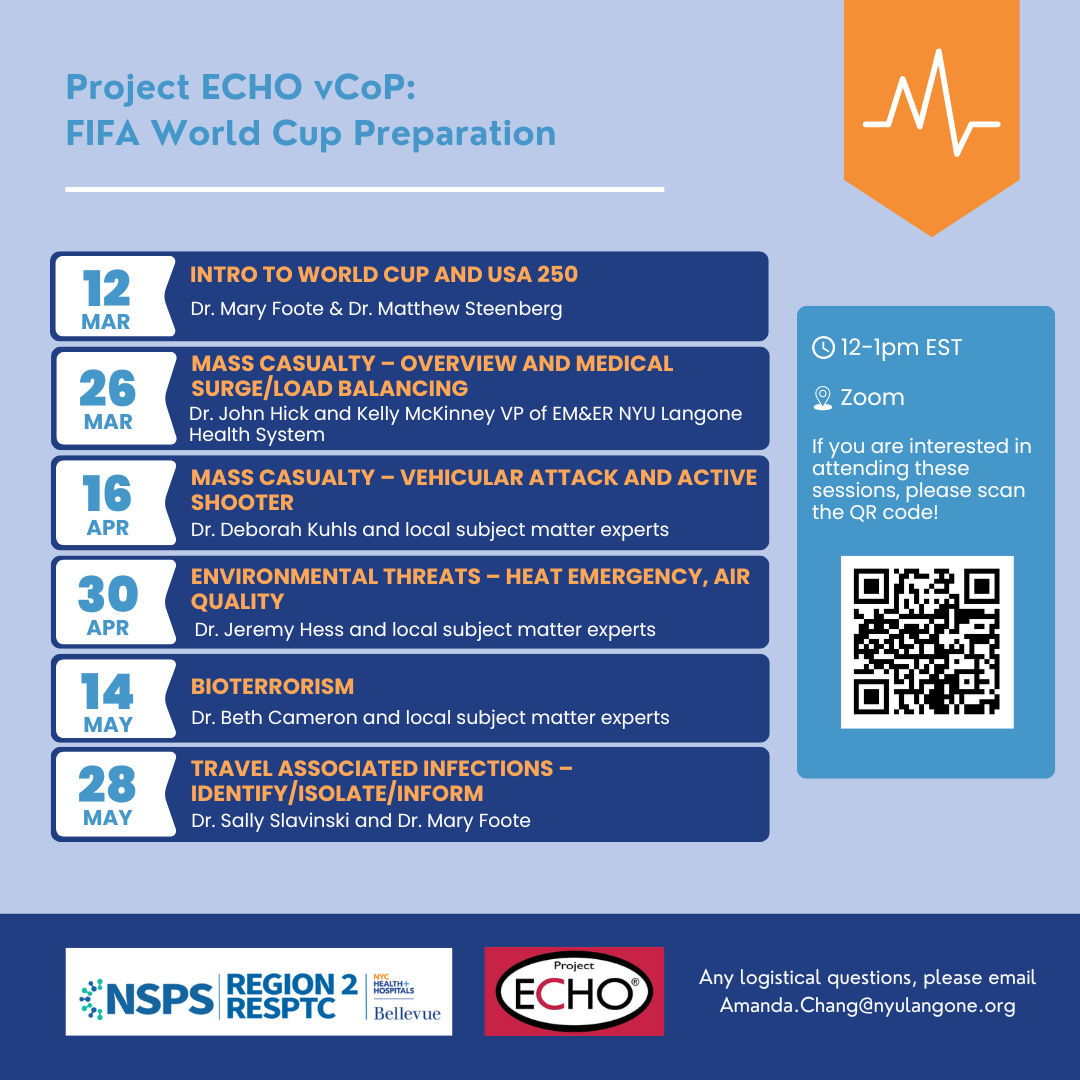 Project ECHO vCoP:
FIFA World Cup Preparation

12
MAR
INTRO TO WORLD CUP AND USA 250
Dr. Mary Foote & Dr. Matthew Steenberg

26
MAR
MASS CASUALTY – OVERVIEW AND MEDICAL SURGE/LOAD BALANCING
Dr. John Hick and Kelly McKinney VP of EM&ER NYU Langone Health System

16
APR
MASS CASUALTY – VEHICULAR ATTACK AND ACTIVE SHOOTER
Dr. Deborah Kuhls and local subject matter experts

30
APR
ENVIRONMENTAL THREATS – HEAT EMERGENCY, AIR QUALITY
Dr. Jeremy Hess and local subject matter experts

14
MAY
BIOTERRORISM
Dr. Beth Cameron and local subject matter experts

28
MAY
TRAVEL ASSOCIATED INFECTIONS – IDENTIFY/ISOLATE/INFORM
Dr. Sally Slavinski and Dr. Mary Foote

12-1pm EST

Zoom

If you are interested in attending these sessions, please scan the QR code!

NSPS REGION 2 RESPTC NYC HEALTH+ HOSPITALS Bellevue

Project ECHO®

Any logistical questions, please email Amanda.Chang@nyulangone.org